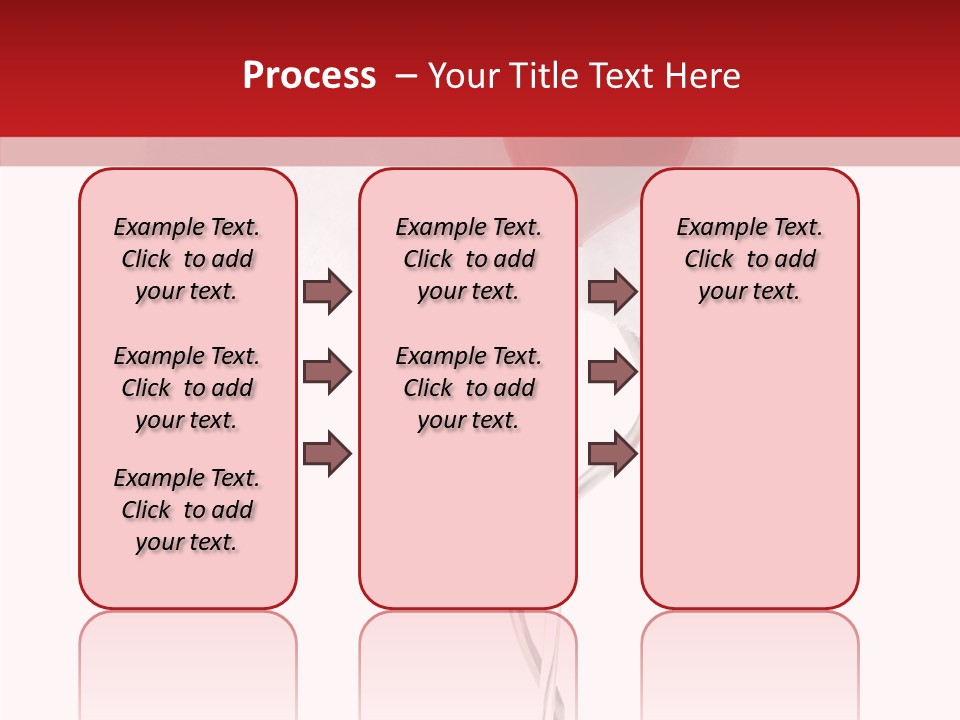 Process – Your Title Text Here

Example Text. Click to add your text.

Example Text. Click to add your text.

Example Text. Click to add your text.

Example Text. Click to add your text.

Example Text. Click to add your text.

Example Text. Click to add your text.